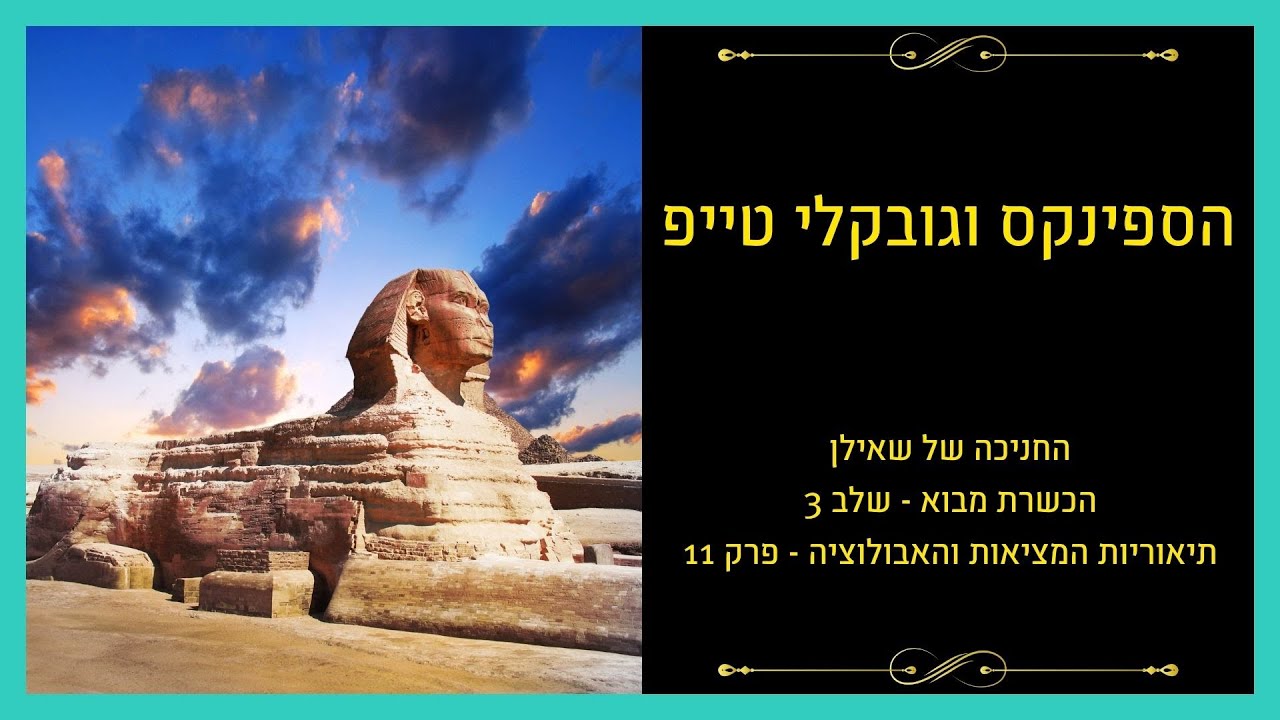 הספינקס וגובקלי טייפ

החניכה של שאילן
הכשרת מבוא - שלב 3
תיאוריות המציאות והאבולוציה - פרק 11